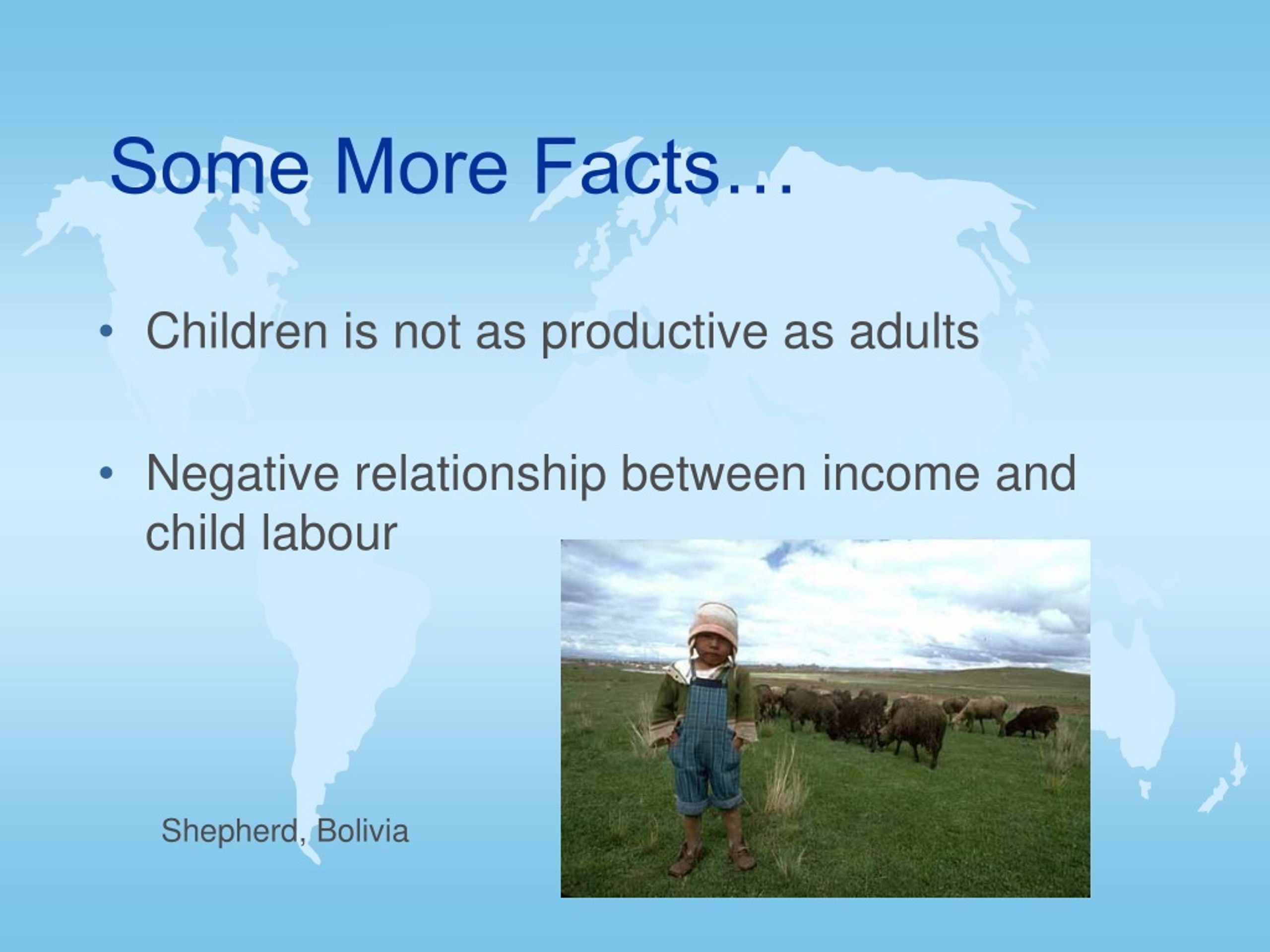 Some More Facts…

• Children is not as productive as adults

• Negative relationship between income and child labour

Shepherd, Bolivia